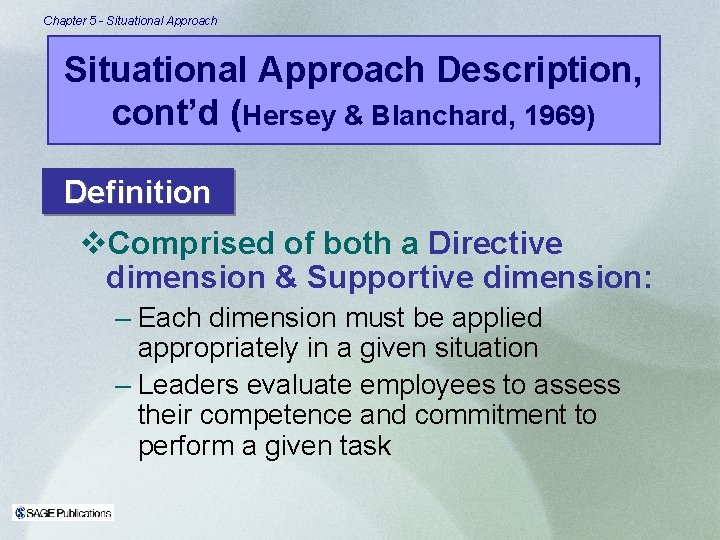 Chapter 5 - Situational Approach

Situational Approach Description, cont'd (Hersey & Blanchard, 1969)

Definition

❖Comprised of both a Directive dimension & Supportive dimension:

– Each dimension must be applied appropriately in a given situation

– Leaders evaluate employees to assess their competence and commitment to perform a given task

SAGE Publications